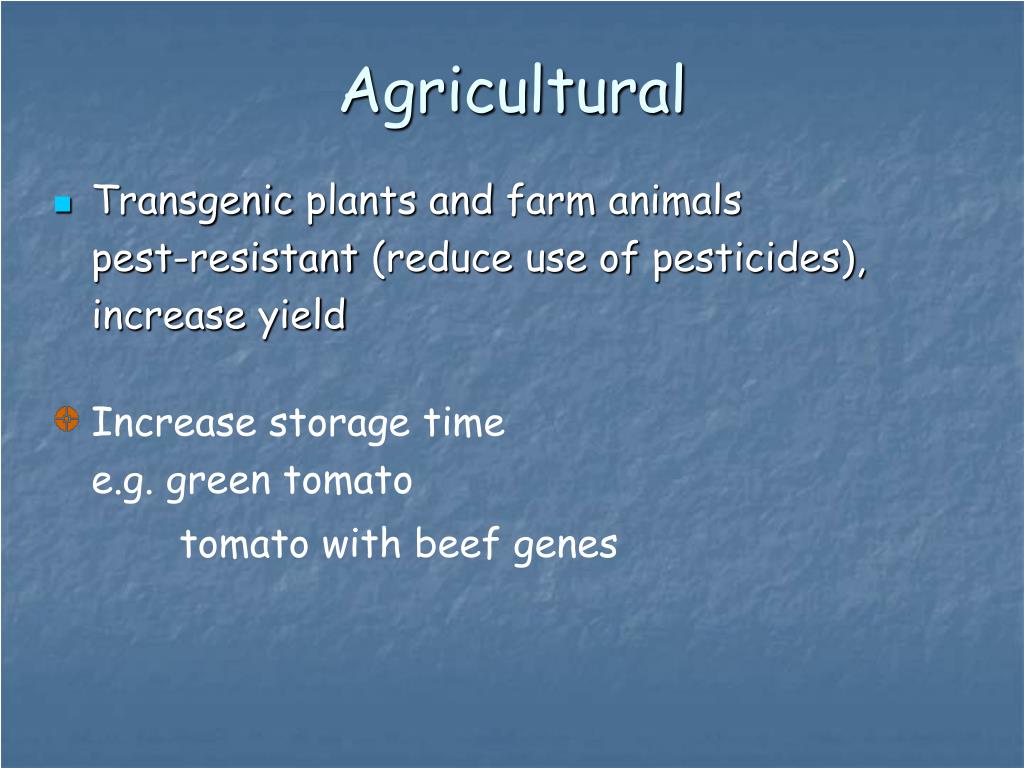 Agricultural

Transgenic plants and farm animals pest-resistant (reduce use of pesticides), increase yield

Increase storage time
e.g. green tomato
tomato with beef genes